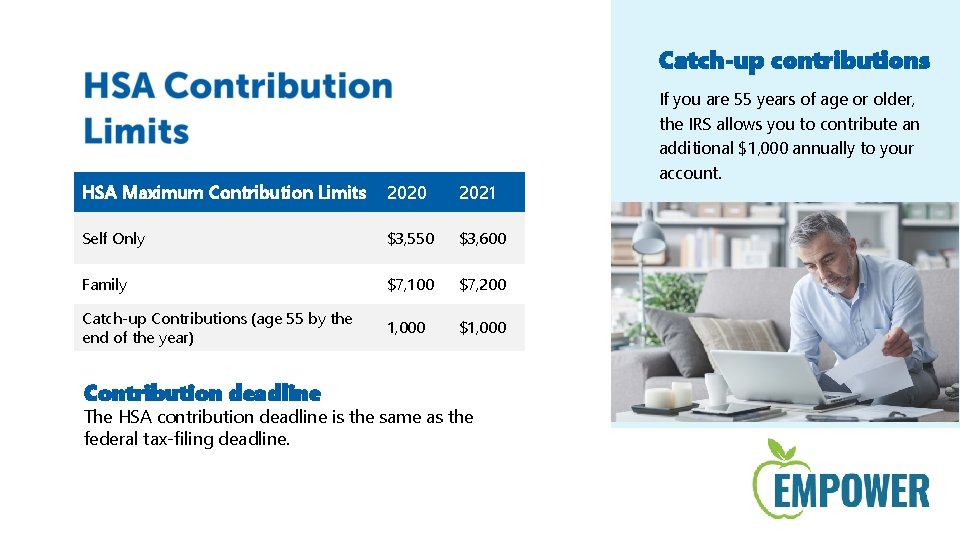 HSA Contribution Limits

| HSA Maximum Contribution Limits | 2020 | 2021 |
|---|---|---|
| Self Only | $3,550 | $3,600 |
| Family | $7,100 | $7,200 |
| Catch-up Contributions (age 55 by the end of the year) | 1,000 | $1,000 |

Contribution deadline
The HSA contribution deadline is the same as the federal tax-filing deadline.

Catch-up contributions
If you are 55 years of age or older, the IRS allows you to contribute an additional $1,000 annually to your account.

EMPOWER